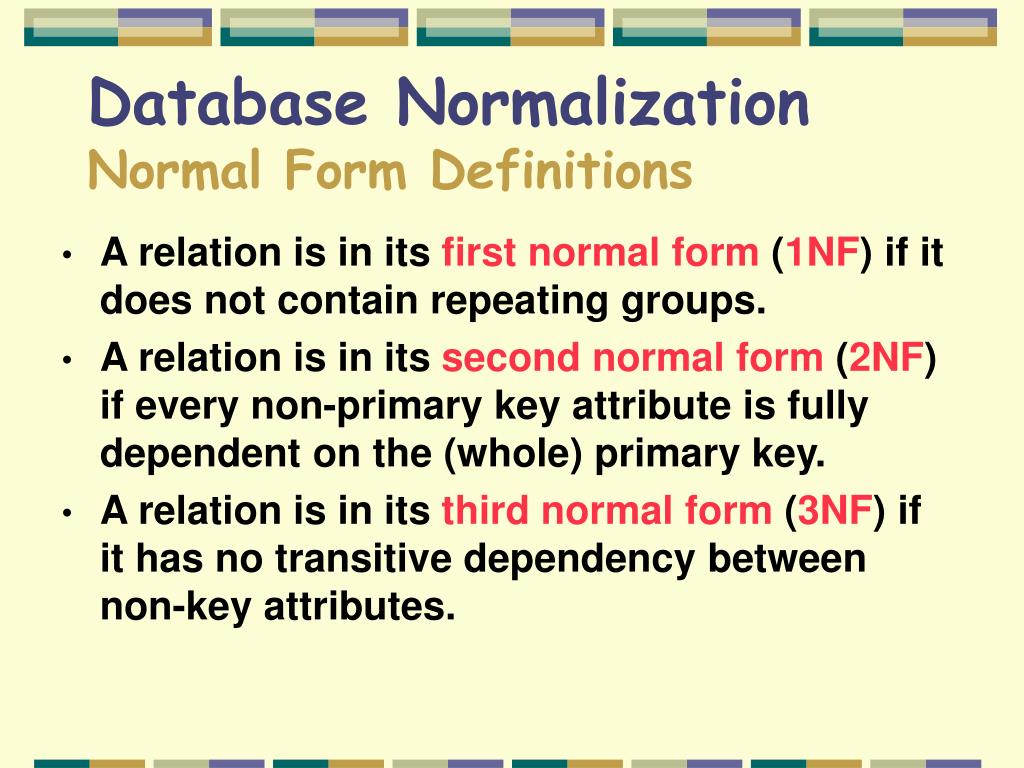 Database Normalization
Normal Form Definitions

• A relation is in its first normal form (1NF) if it does not contain repeating groups.
• A relation is in its second normal form (2NF) if every non-primary key attribute is fully dependent on the (whole) primary key.
• A relation is in its third normal form (3NF) if it has no transitive dependency between non-key attributes.